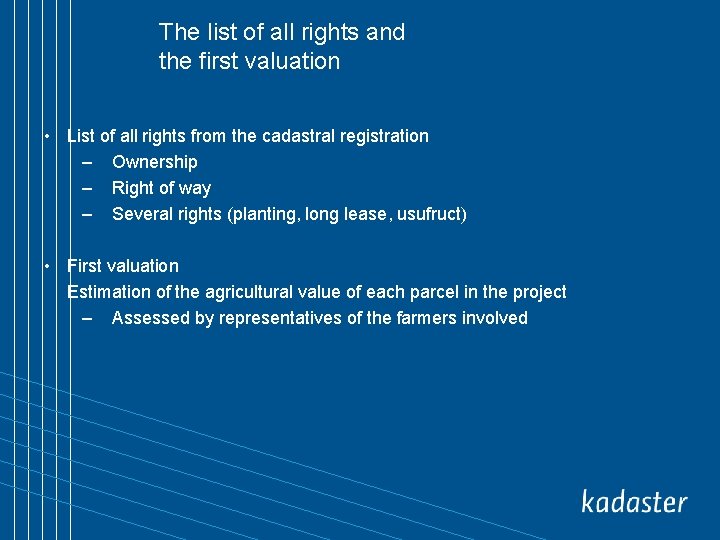 The list of all rights and the first valuation

• List of all rights from the cadastral registration
  – Ownership
  – Right of way
  – Several rights (planting, long lease, usufruct)

• First valuation
  Estimation of the agricultural value of each parcel in the project
  – Assessed by representatives of the farmers involved

kadaster